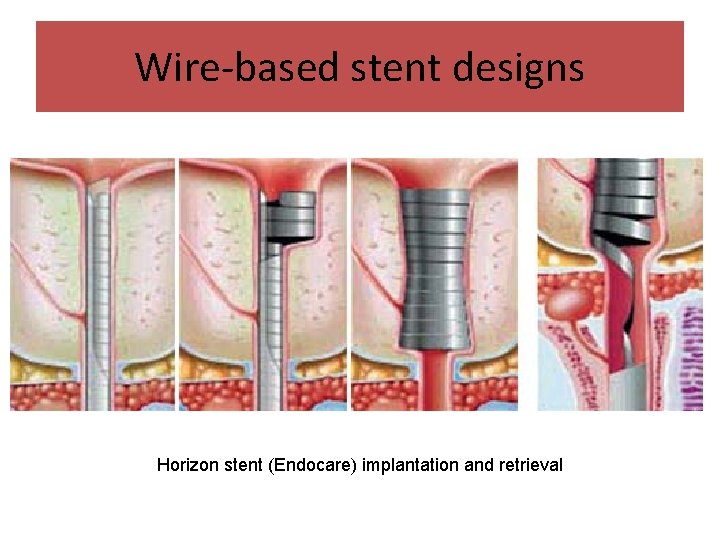 Wire-based stent designs

Horizon stent (Endocare) implantation and retrieval